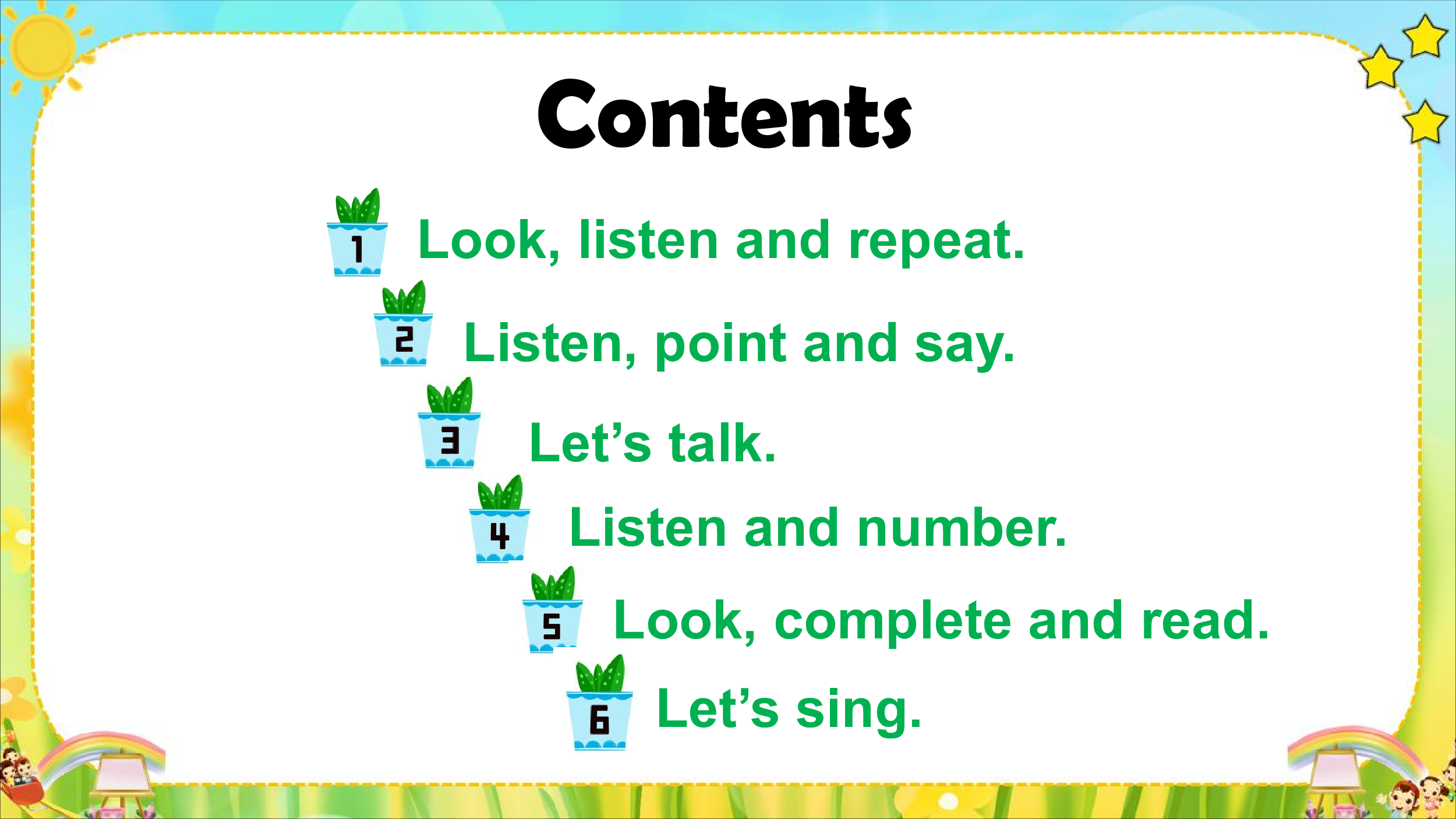 Contents

1 Look, listen and repeat.

2 Listen, point and say.

3 Let’s talk.

4 Listen and number.

5 Look, complete and read.

6 Let’s sing.